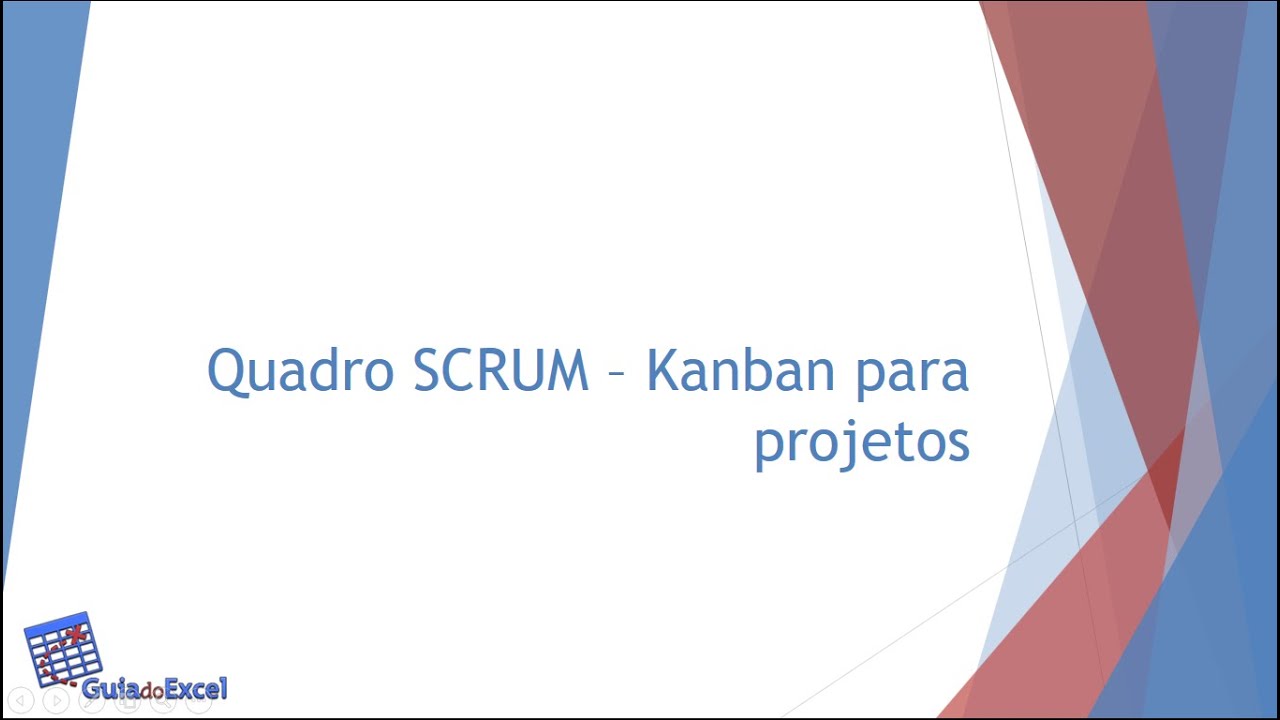 Quadro SCRUM – Kanban para projetos

GuiadoExcel